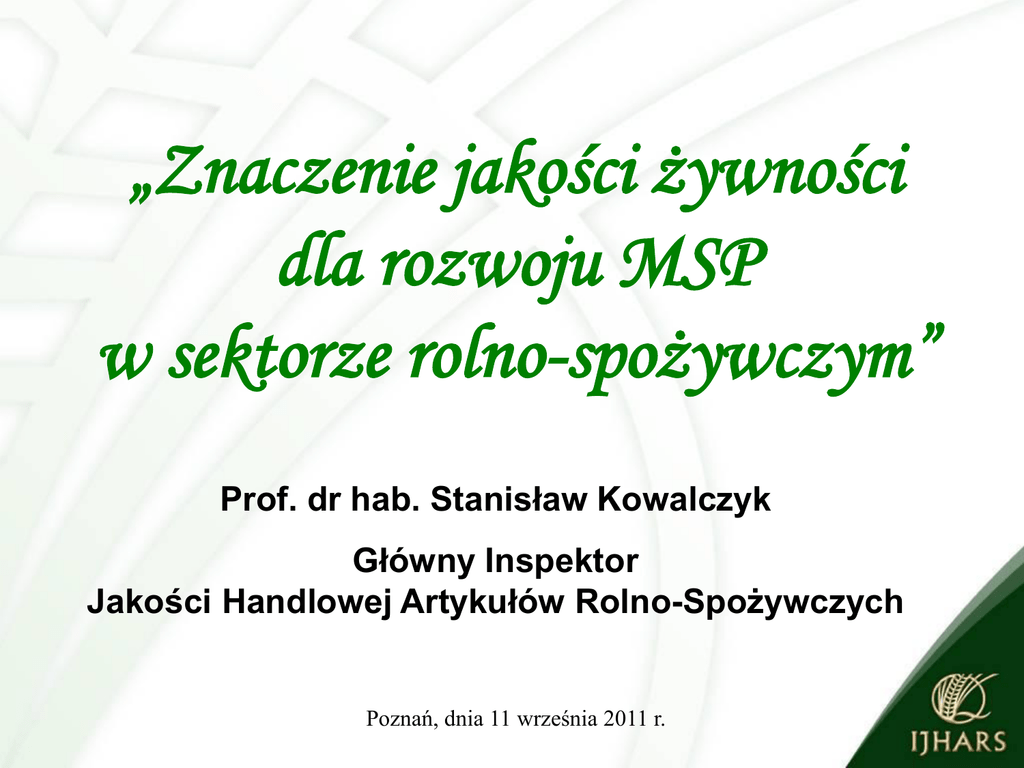 „Znaczenie jakości żywności dla rozwoju MSP w sektorze rolno-spożywczym”

Prof. dr hab. Stanisław Kowalczyk

Główny Inspektor
Jakości Handlowej Artykułów Rolno-Spożywczych

Poznań, dnia 11 września 2011 r.

IJHARS